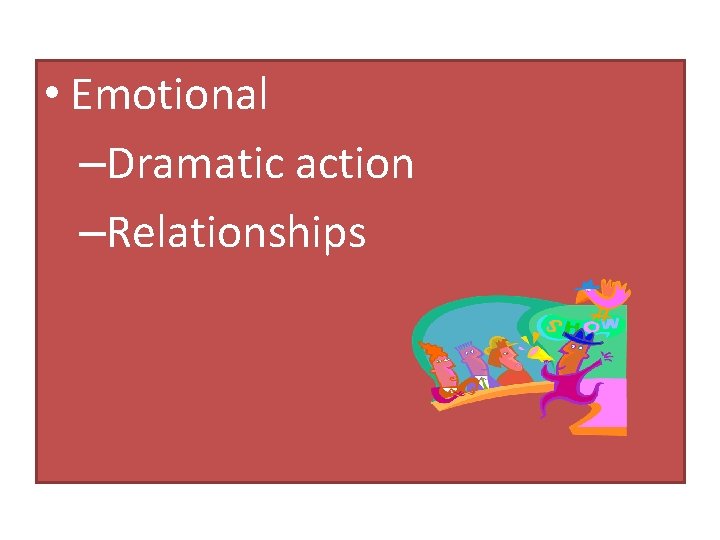 • Emotional

–Dramatic action

–Relationships

SHOW